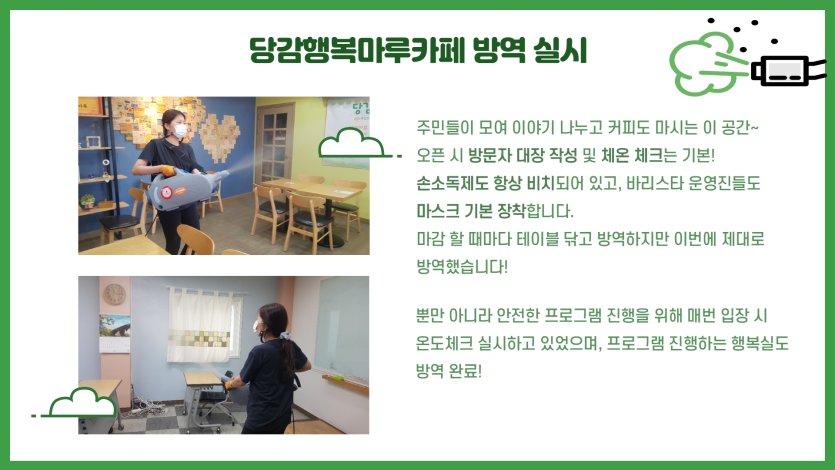 당감행복마루카페 방역 실시

주민들이 모여 이야기 나누고 커피도 마시는 이 공간~
오픈 시 방문자 대장 작성 및 체온 체크는 기본!
손소독제도 항상 비치되어 있고, 바리스타 운영진들도 마스크 기본 장착합니다.
마감 할 때마다 테이블 닦고 방역하지만 이번에 제대로 방역했습니다!

뿐만 아니라 안전한 프로그램 진행을 위해 매번 입장 시 온도체크 실시하고 있었으며, 프로그램 진행하는 행복실도 방역 완료!